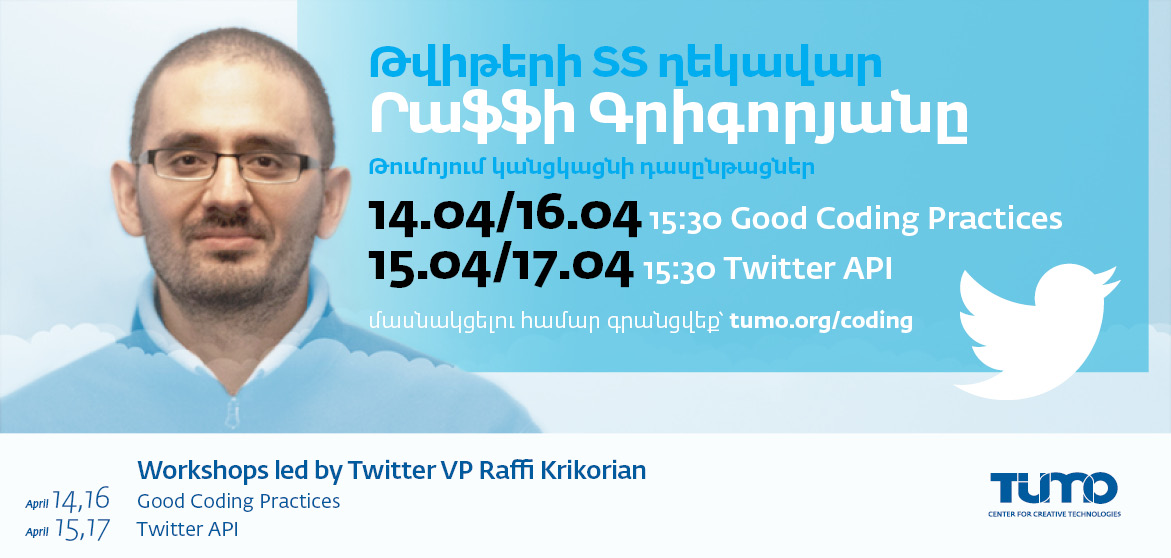 Թվիթերի ՏՏ ղեկավար
Րաֆֆի Գրիգորյանը
Թումոյում կանցկացնի դասընթացներ
14.04/16.04 15:30 Good Coding Practices
15.04/17.04 15:30 Twitter API
մասնակցելու համար գրանցվեք՝ tumo.org/coding

Workshops led by Twitter VP Raffi Krikorian
April 14,16 Good Coding Practices
April 15,17 Twitter API

TUMO
CENTER FOR CREATIVE TECHNOLOGIES